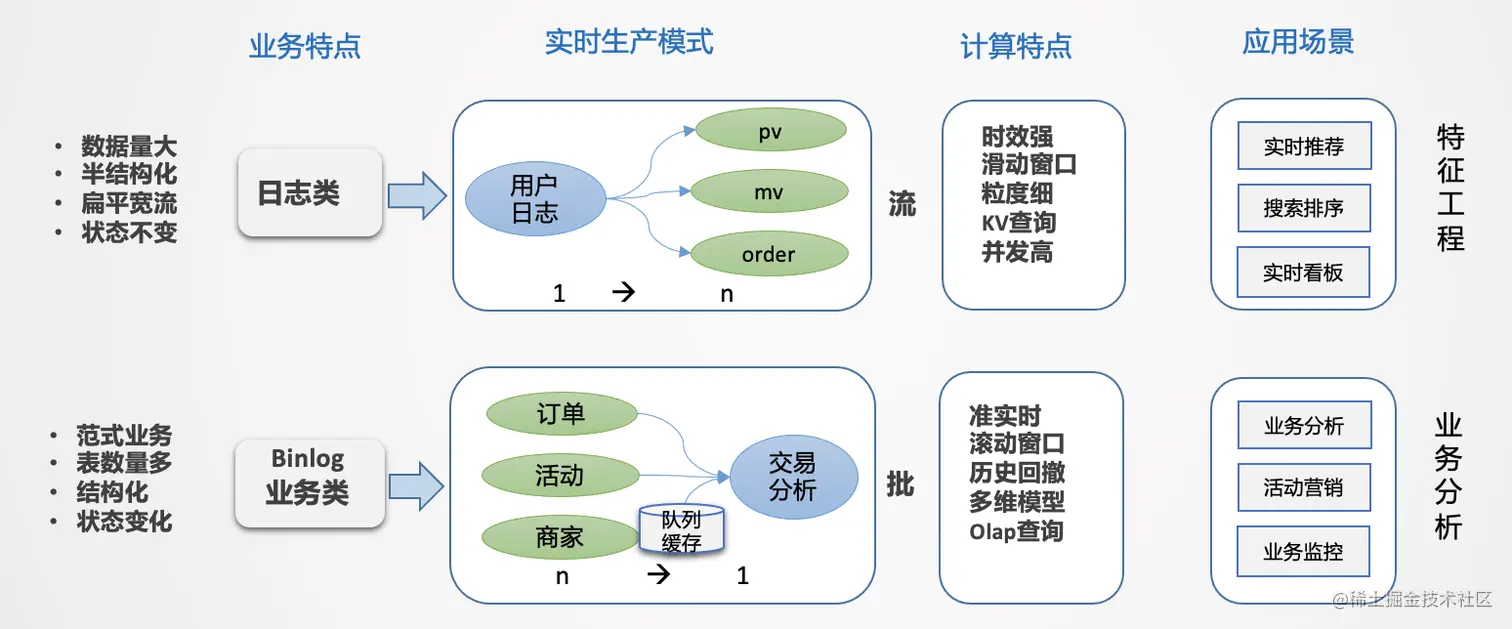 业务特点

实时生产模式

计算特点

应用场景

• 数据量大
• 半结构化
• 扁平宽流
• 状态不变

日志类

用户日志

pv

mv

order

1 → n

流

时效强
滑动窗口
粒度细
KV查询
并发高

实时推荐

搜索排序

实时看板

特征工程

• 范式业务
• 表数量多
• 结构化
• 状态变化

Binlog 业务类

订单

活动

商家

队列缓存

交易分析

n → 1

批

准实时
滚动窗口
历史回撤
多维模型
Olap查询

业务分析

活动营销

业务监控

业务分析

@稀土掘金技术社区